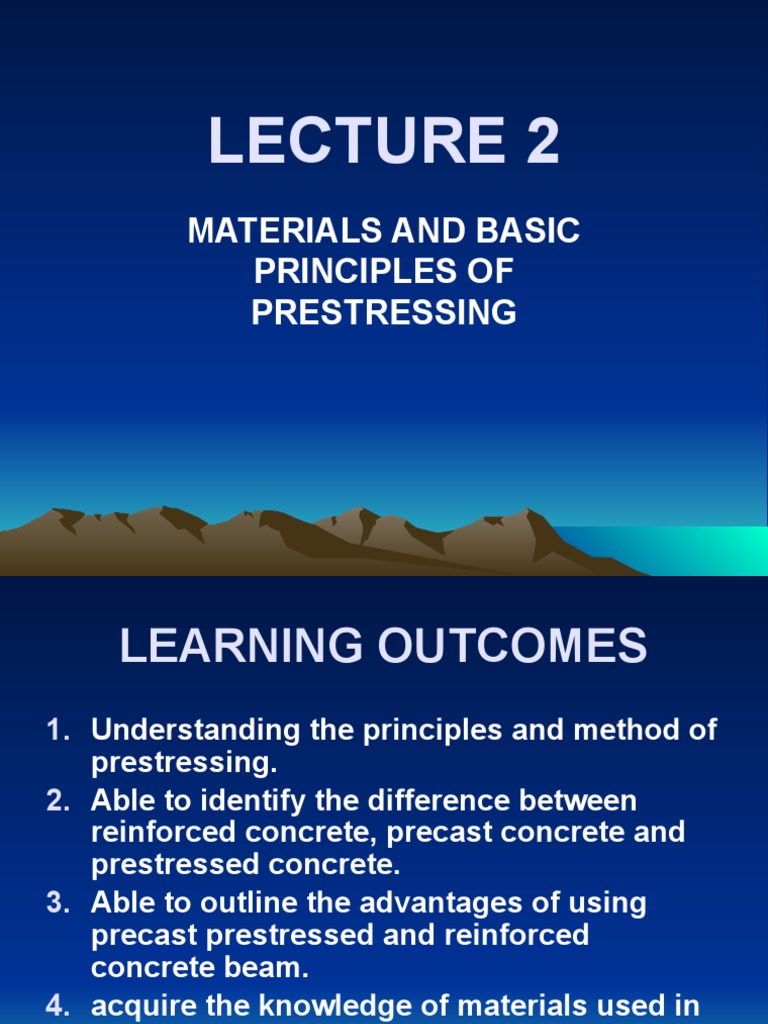 LECTURE 2

MATERIALS AND BASIC PRINCIPLES OF PRESTRESSING

LEARNING OUTCOMES

1. Understanding the principles and method of prestressing.
2. Able to identify the difference between reinforced concrete, precast concrete and prestressed concrete.
3. Able to outline the advantages of using precast prestressed and reinforced concrete beam.
4. acquire the knowledge of materials used in